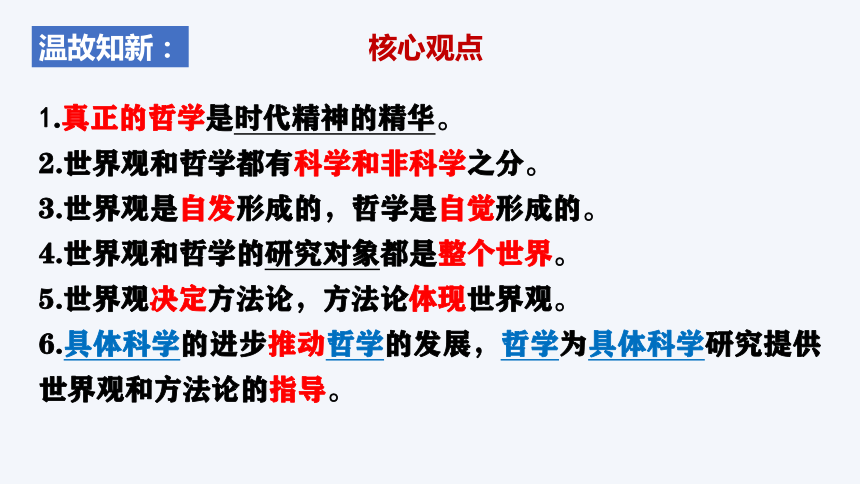 温故知新：

核心观点

1.真正的哲学是时代精神的精华。

2.世界观和哲学都有科学和非科学之分。

3.世界观是自发形成的，哲学是自觉形成的。

4.世界观和哲学的研究对象都是整个世界。

5.世界观决定方法论，方法论体现世界观。

6.具体科学的进步推动哲学的发展，哲学为具体科学研究提供世界观和方法论的指导。